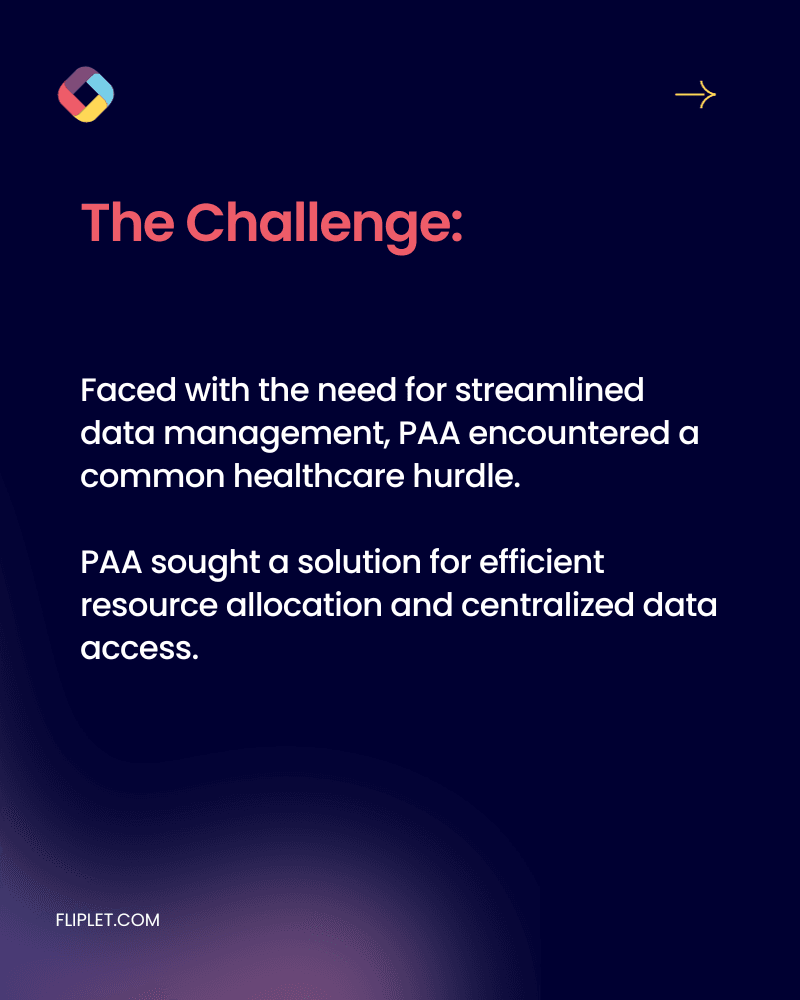 The Challenge:

Faced with the need for streamlined data management, PAA encountered a common healthcare hurdle.

PAA sought a solution for efficient resource allocation and centralized data access.

FLIPLET.COM